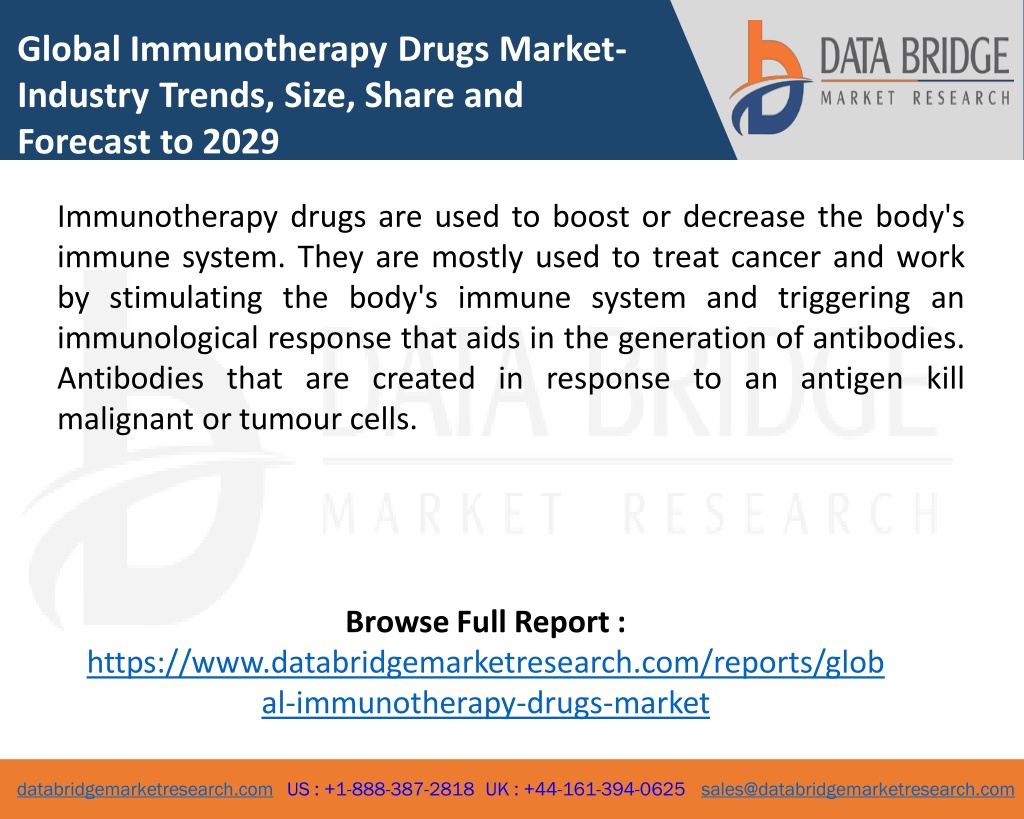 Global Immunotherapy Drugs Market- Industry Trends, Size, Share and Forecast to 2029

DATA BRIDGE
MARKET RESEARCH

Immunotherapy drugs are used to boost or decrease the body's immune system. They are mostly used to treat cancer and work by stimulating the body's immune system and triggering an immunological response that aids in the generation of antibodies. Antibodies that are created in response to an antigen kill malignant or tumour cells.

DATA BRIDGE
MARKET RESEARCH

Browse Full Report :
https://www.databridgemarketresearch.com/reports/global-immunotherapy-drugs-market

databridgemarketresearch.com US : +1-888-387-2818 UK : +44-161-394-0625 sales@databridgemarketresearch.com